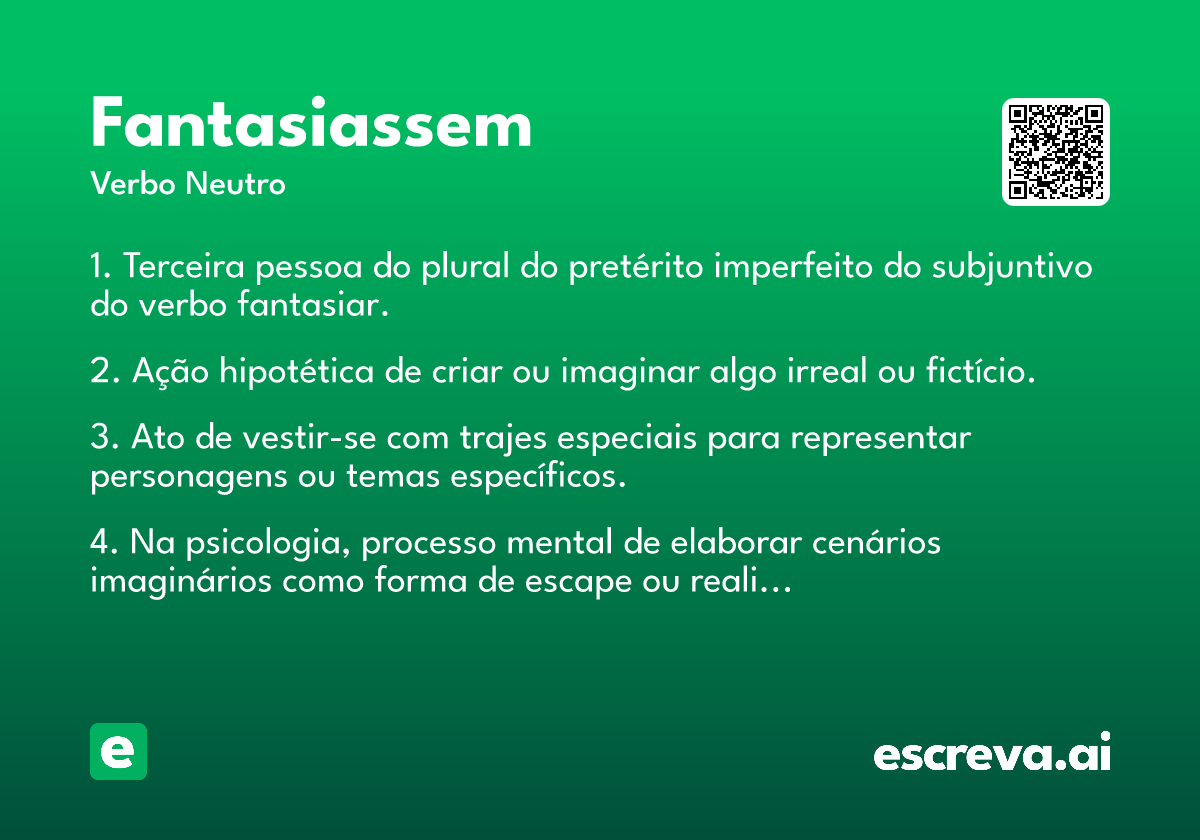 Fantasiassem
Verbo Neutro

1. Terceira pessoa do plural do pretérito imperfeito do subjuntivo do verbo fantasiar.

2. Ação hipotética de criar ou imaginar algo irreal ou fictício.

3. Ato de vestir-se com trajes especiais para representar personagens ou temas específicos.

4. Na psicologia, processo mental de elaborar cenários imaginários como forma de escape ou reali...

e

escreva.ai